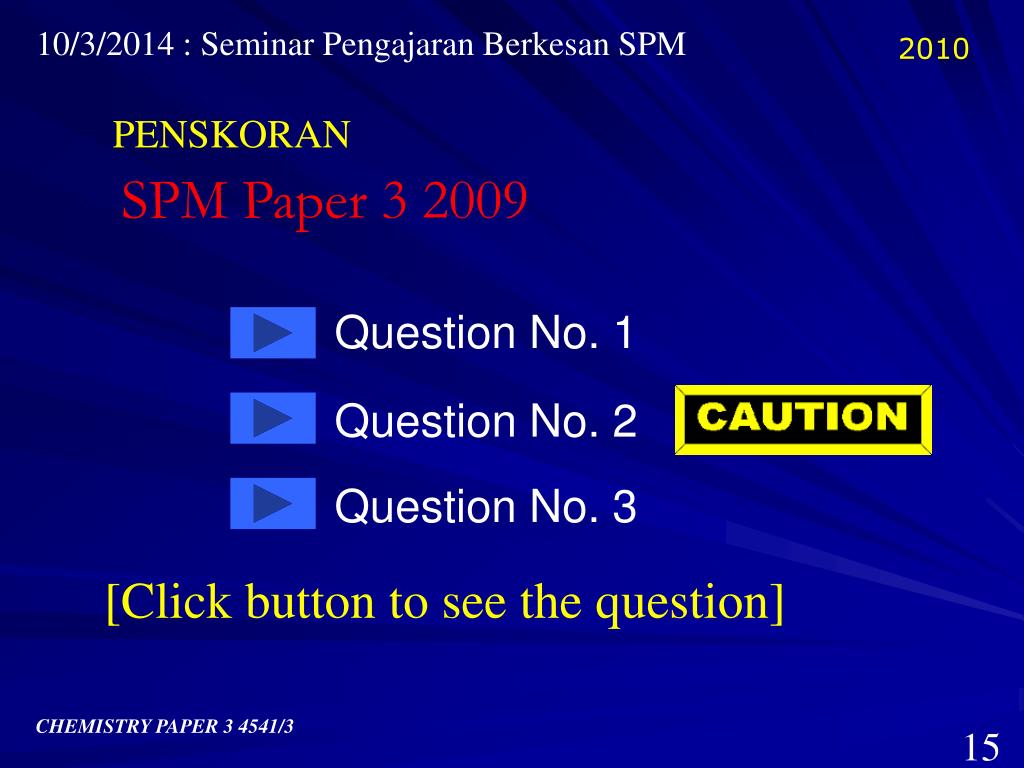 10/3/2014 : Seminar Pengajaran Berkesan SPM

2010

PENSKORAN

SPM Paper 3 2009

Question No. 1

Question No. 2

CAUTION

Question No. 3

[Click button to see the question]

CHEMISTRY PAPER 3 4541/3

15